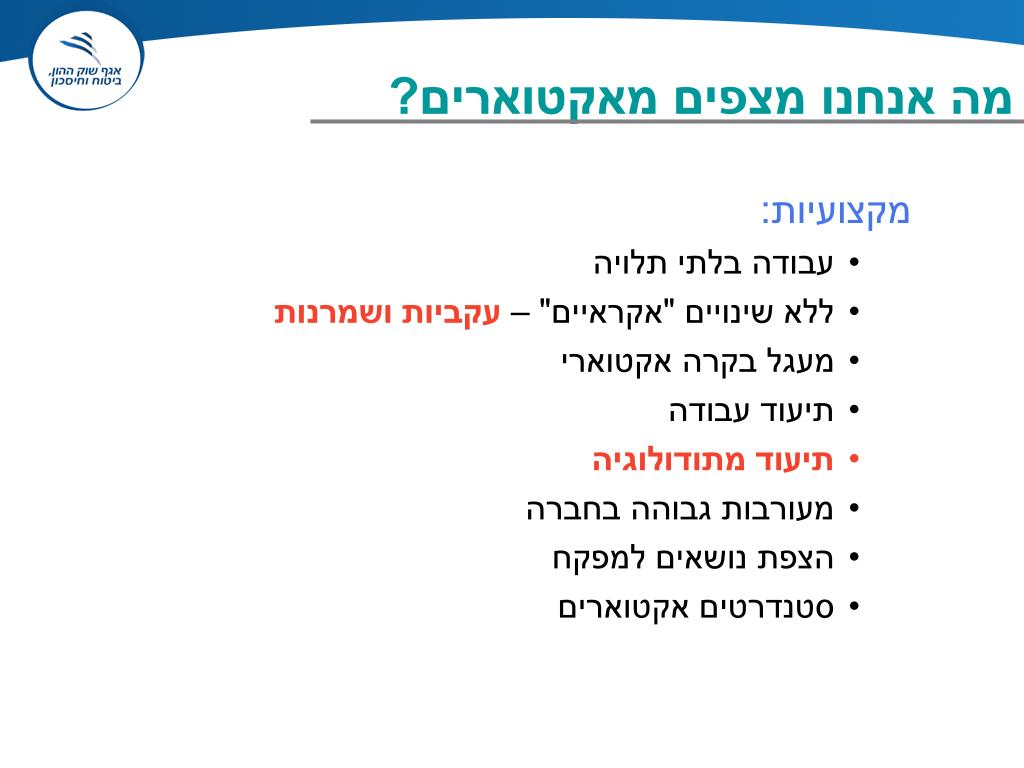 אגף שוק ההון, ביטוח וחיסכון

מה אנחנו מצפים מאקטוארים?

מקצועיות:

• עבודה בלתי תלויה
• ללא שינויים "אקראיים" – עקביות ושמרנות
• מעגל בקרה אקטוארי
• תיעוד עבודה
• תיעוד מתודולוגיה
• מעורבות גבוהה בחברה
• הצפת נושאים למפקח
• סטנדרטים אקטוארים